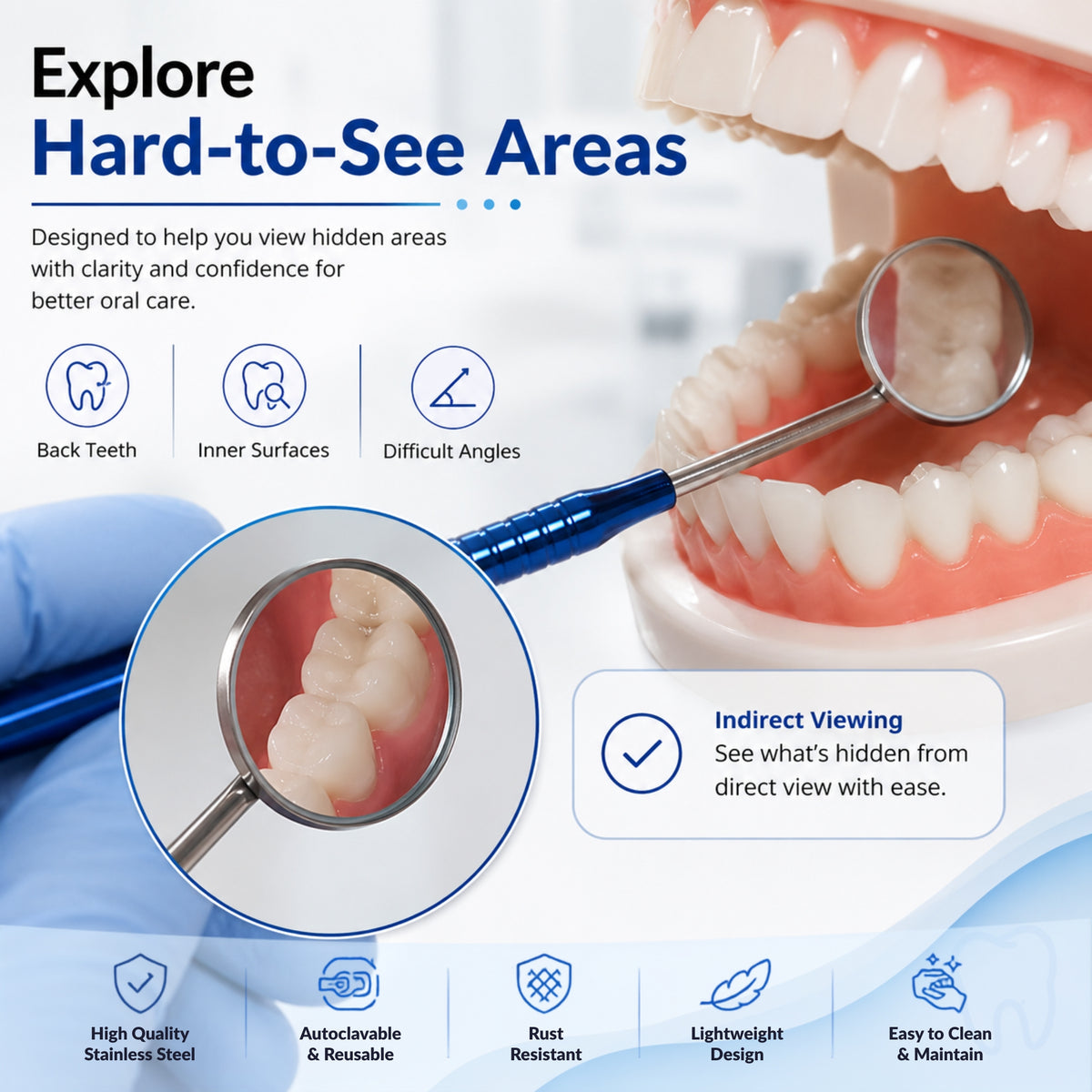 Explore
Hard-to-See Areas

Designed to help you view hidden areas with clarity and confidence for better oral care.

Back Teeth

Inner Surfaces

Difficult Angles

Indirect Viewing
See what's hidden from direct view with ease.

High Quality Stainless Steel

Autoclavable & Reusable

Rust Resistant

Lightweight Design

Easy to Clean & Maintain